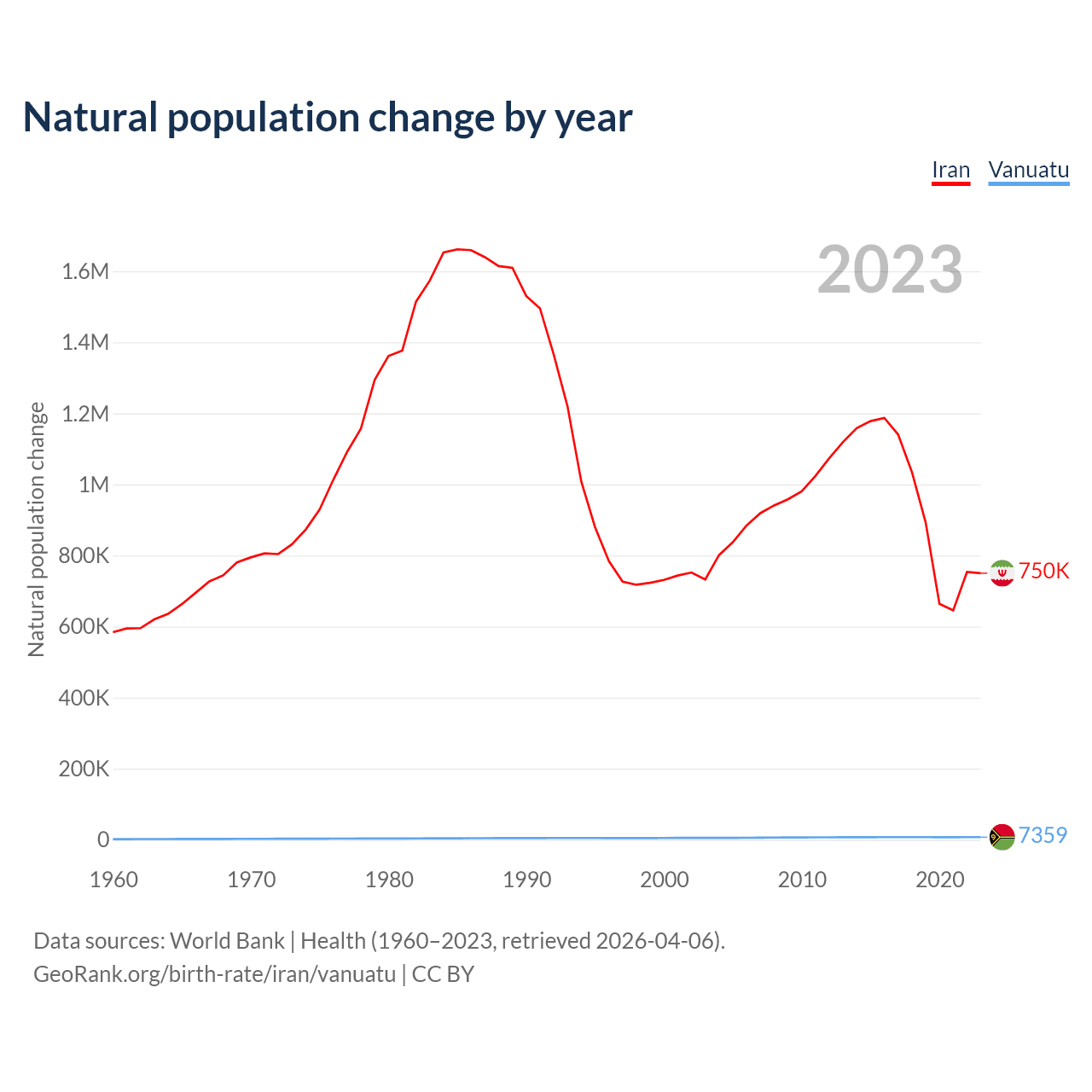 Natural population change by year

Iran Vanuatu

2023

Natural population change

1.6M
1.4M
1.2M
1M
800K
600K
400K
200K
0

750K
7359

1960 1970 1980 1990 2000 2010 2020

Data sources: World Bank | Health (1960–2023, retrieved 2026-04-06).
GeoRank.org/birth-rate/iran/vanuatu | CC BY